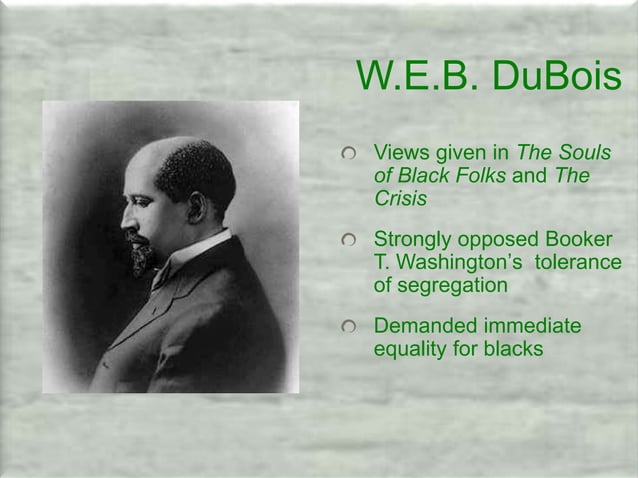 W.E.B. DuBois

Views given in The Souls of Black Folks and The Crisis

Strongly opposed Booker T. Washington's tolerance of segregation

Demanded immediate equality for blacks